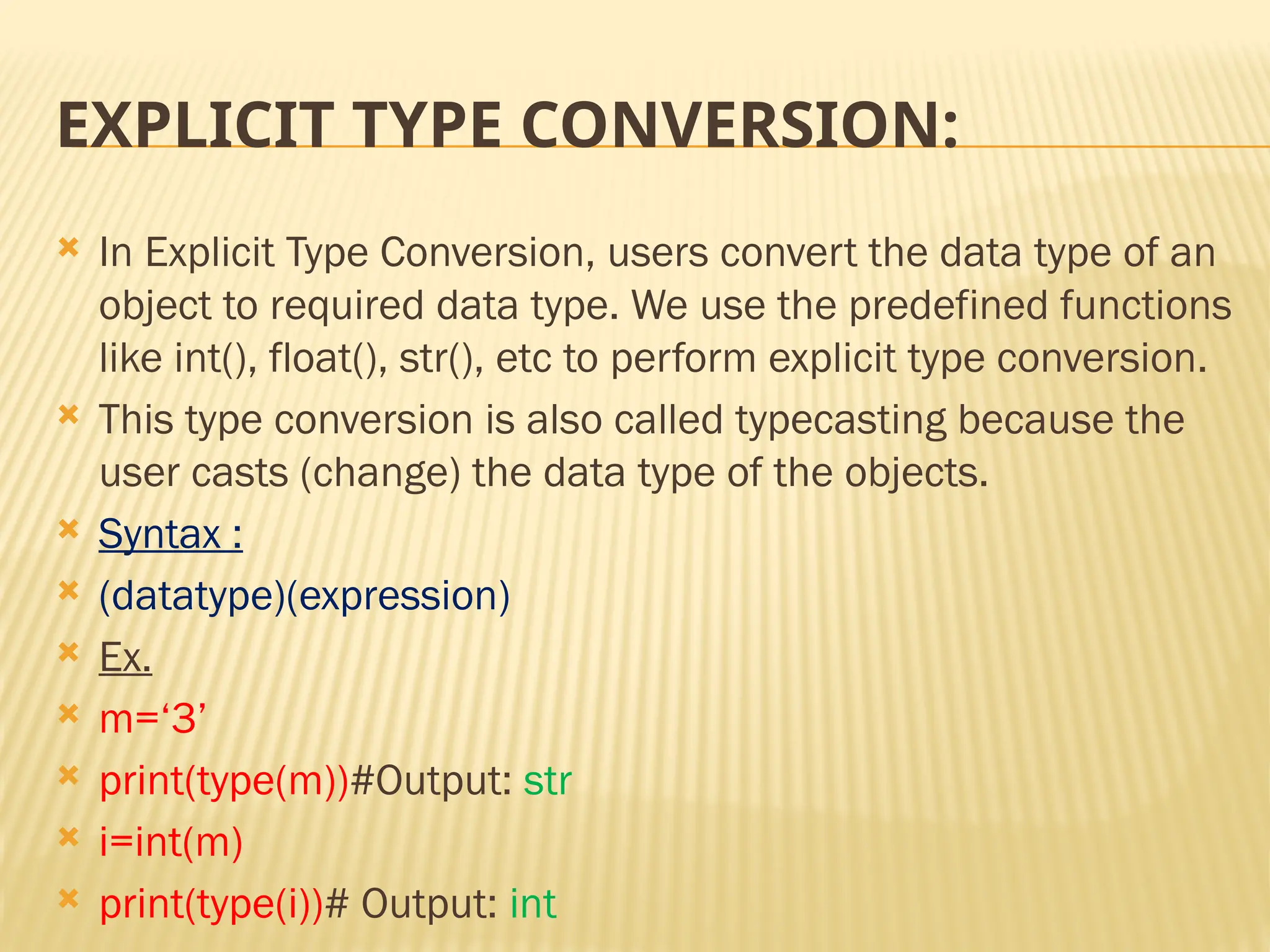 EXPLICIT TYPE CONVERSION:

In Explicit Type Conversion, users convert the data type of an object to required data type. We use the predefined functions like int(), float(), str(), etc to perform explicit type conversion.

This type conversion is also called typecasting because the user casts (change) the data type of the objects.

Syntax :

(datatype)(expression)

Ex.

m=‘3’

print(type(m))#Output: str

i=int(m)

print(type(i))# Output: int